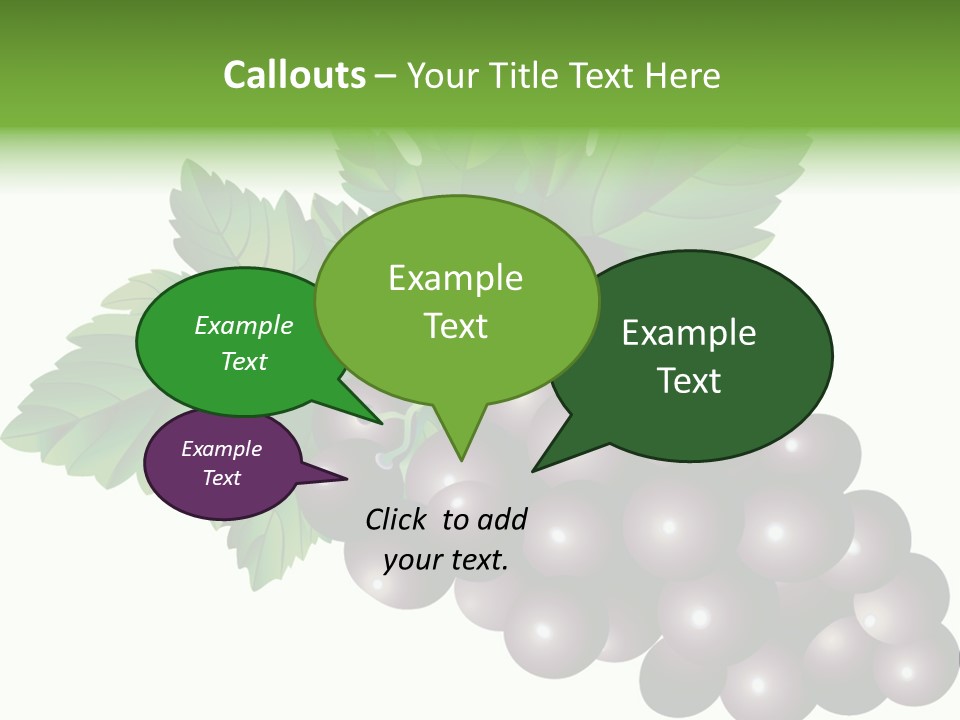 Callouts – Your Title Text Here

Example Text

Example Text

Example Text

Example Text

Click to add your text.